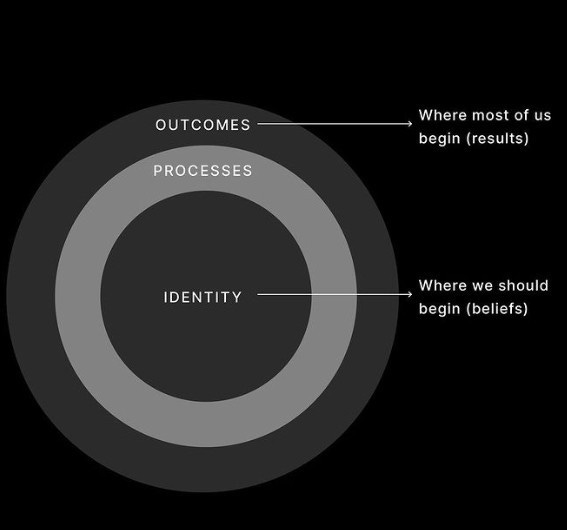 OUTCOMES

Where most of us begin (results)

PROCESSES

IDENTITY

Where we should begin (beliefs)